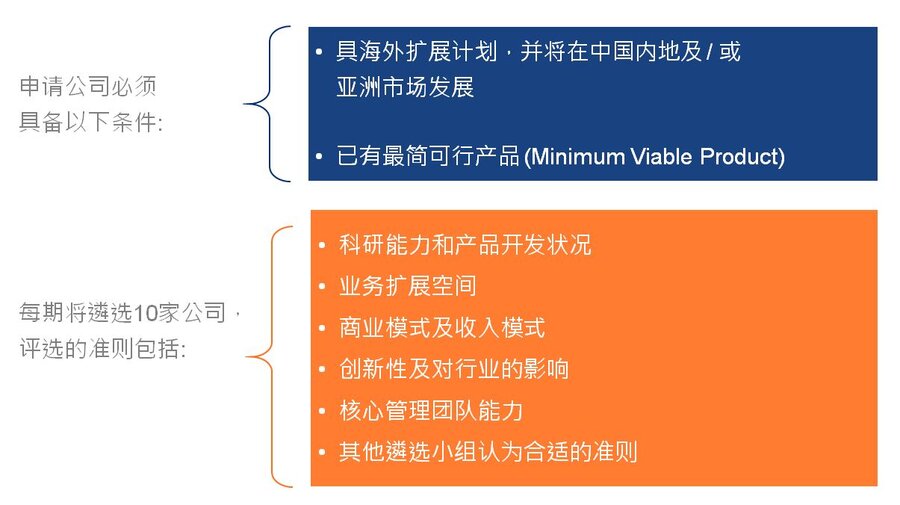 申请公司必须具备以下条件:

• 具海外扩展计划，并将在中国内地及 / 或亚洲市场发展

• 已有最简可行产品 (Minimum Viable Product)

每期将遴选10家公司，评选的准则包括:

• 科研能力和产品开发状况
• 业务扩展空间
• 商业模式及收入模式
• 创新性及对行业的影响
• 核心管理团队能力
• 其他遴选小组认为合适的准则